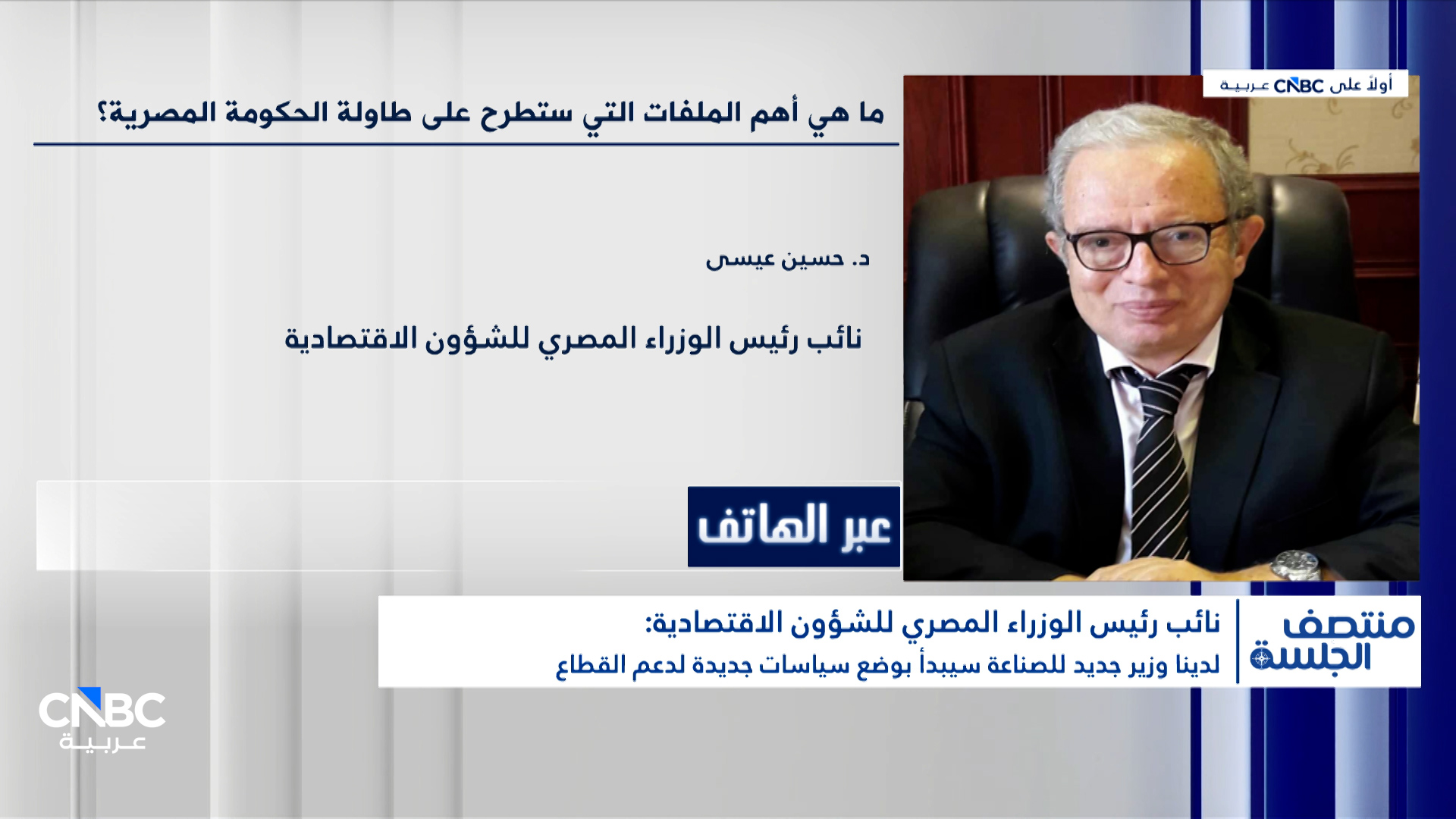 أولاً على CNBC عربية

ما هي أهم الملفات التي ستطرح على طاولة الحكومة المصرية؟

د. حسين عيسى

نائب رئيس الوزراء المصري للشؤون الاقتصادية

عبر الهاتف

منتصف الجلسة

نائب رئيس الوزراء المصري للشؤون الاقتصادية:
لدينا وزير جديد للصناعة سيبدأ بوضع سياسات جديدة لدعم القطاع

CNBC عربية